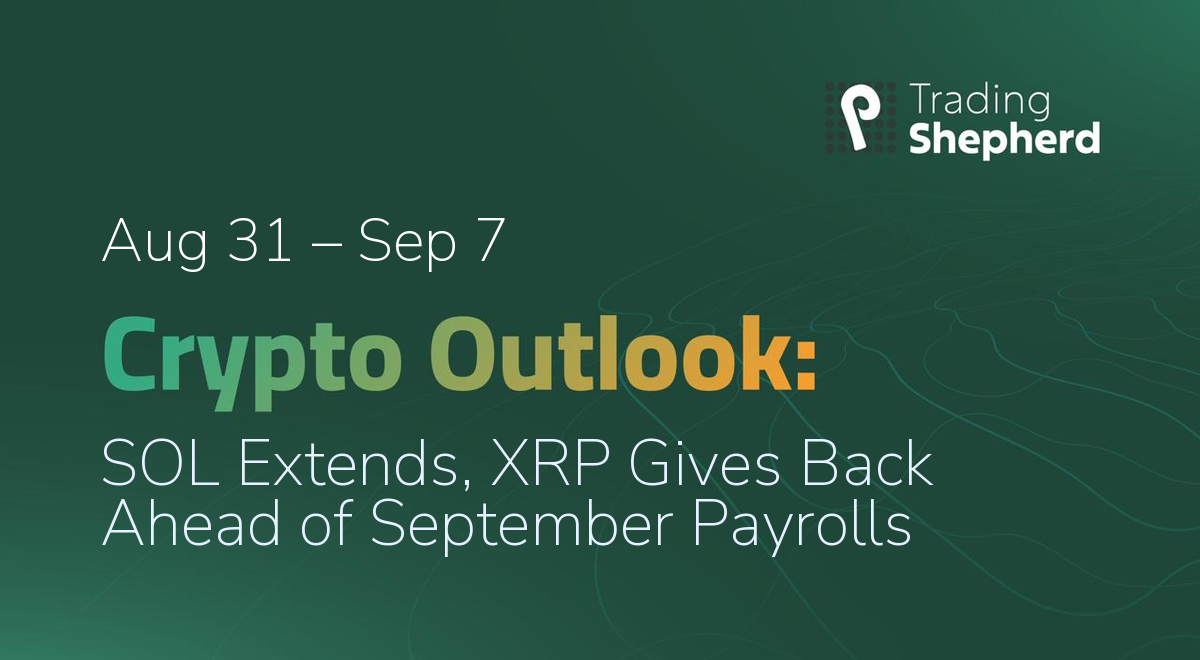 Trading Shepherd

Aug 31 – Sep 7

Crypto Outlook:

SOL Extends, XRP Gives Back Ahead of September Payrolls